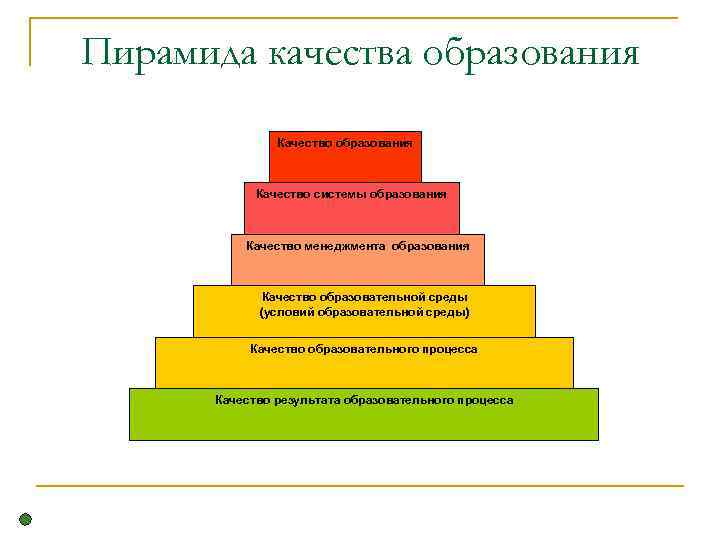 Пирамида качества образования

Качество образования

Качество системы образования

Качество менеджмента образования

Качество образовательной среды
(условий образовательной среды)

Качество образовательного процесса

Качество результата образовательного процесса